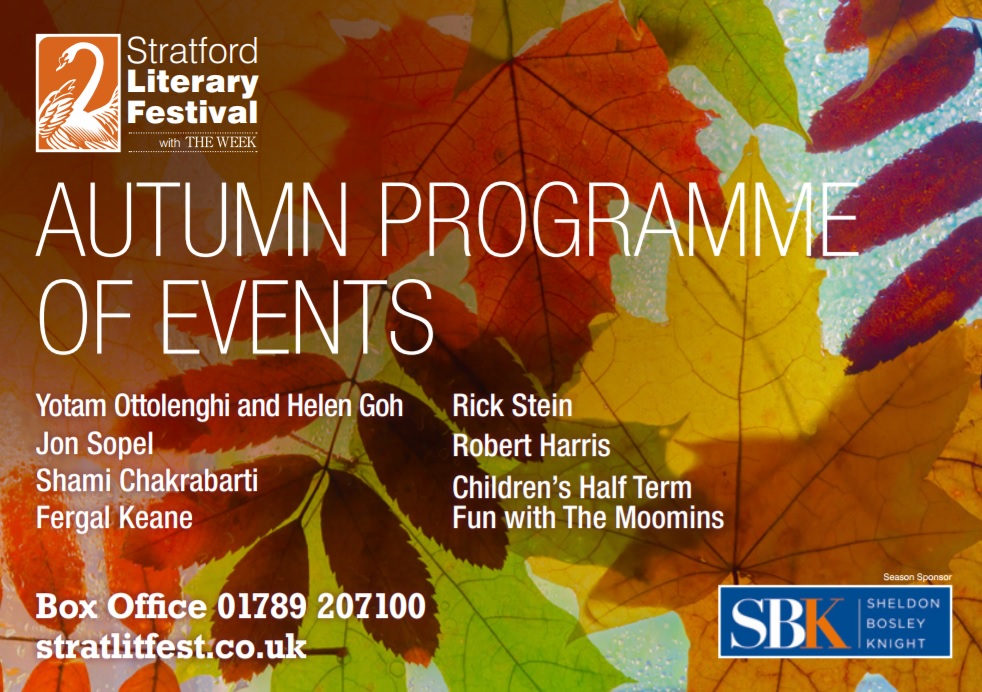 Stratford Literary Festival
with THE WEEK

AUTUMN PROGRAMME OF EVENTS

Yotam Ottolenghi and Helen Goh
Jon Sopel
Shami Chakrabarti
Fergal Keane

Rick Stein
Robert Harris
Children's Half Term Fun with The Moomins

Box Office 01789 207100
stratlitfest.co.uk

Season Sponsor
SBK SHELDON BOSLEY KNIGHT